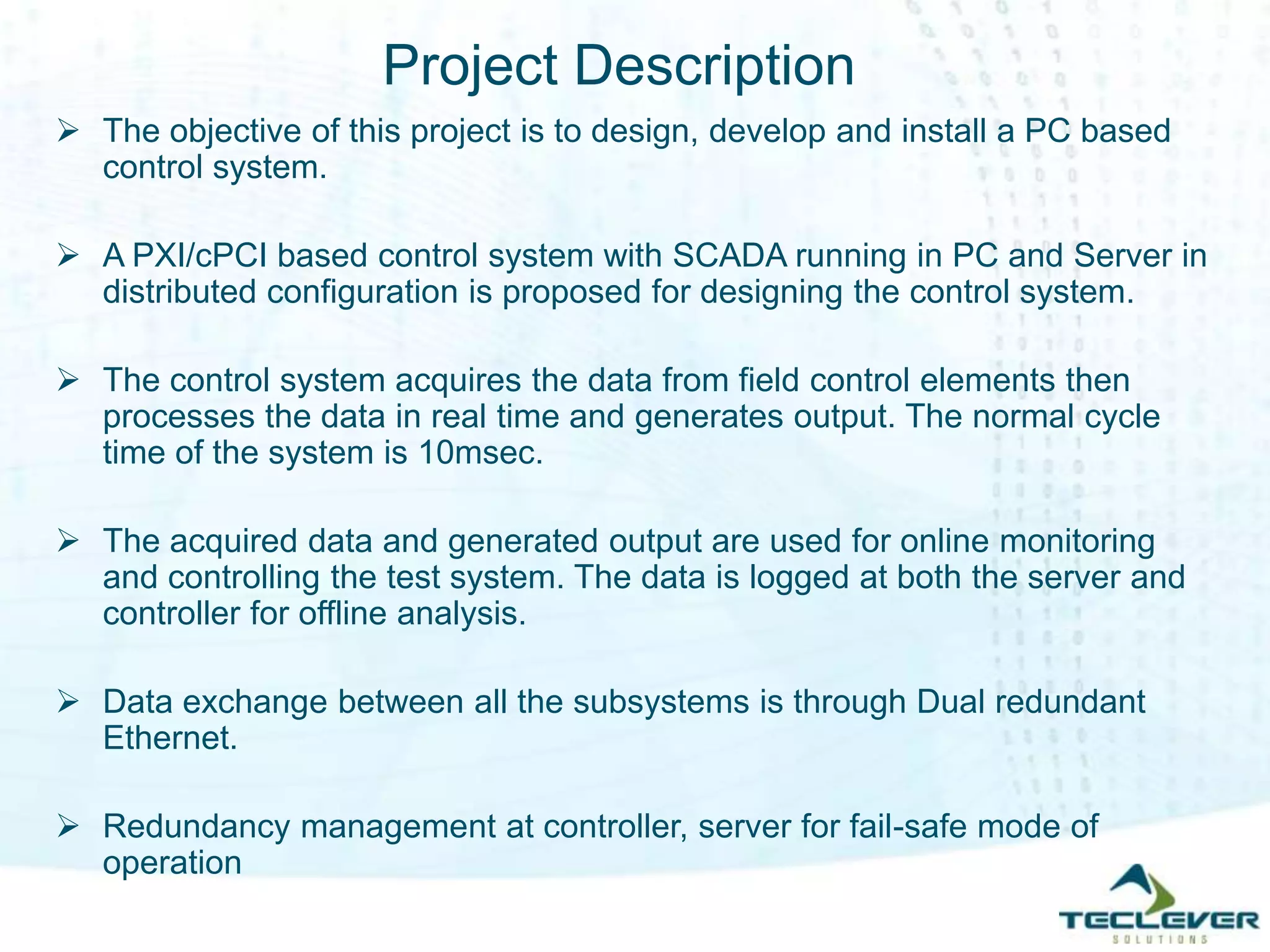 Project Description

➢ The objective of this project is to design, develop and install a PC based control system.

➢ A PXI/cPCI based control system with SCADA running in PC and Server in distributed configuration is proposed for designing the control system.

➢ The control system acquires the data from field control elements then processes the data in real time and generates output. The normal cycle time of the system is 10msec.

➢ The acquired data and generated output are used for online monitoring and controlling the test system. The data is logged at both the server and controller for offline analysis.

➢ Data exchange between all the subsystems is through Dual redundant Ethernet.

➢ Redundancy management at controller, server for fail-safe mode of operation

TECLEVER
SOLUTIONS